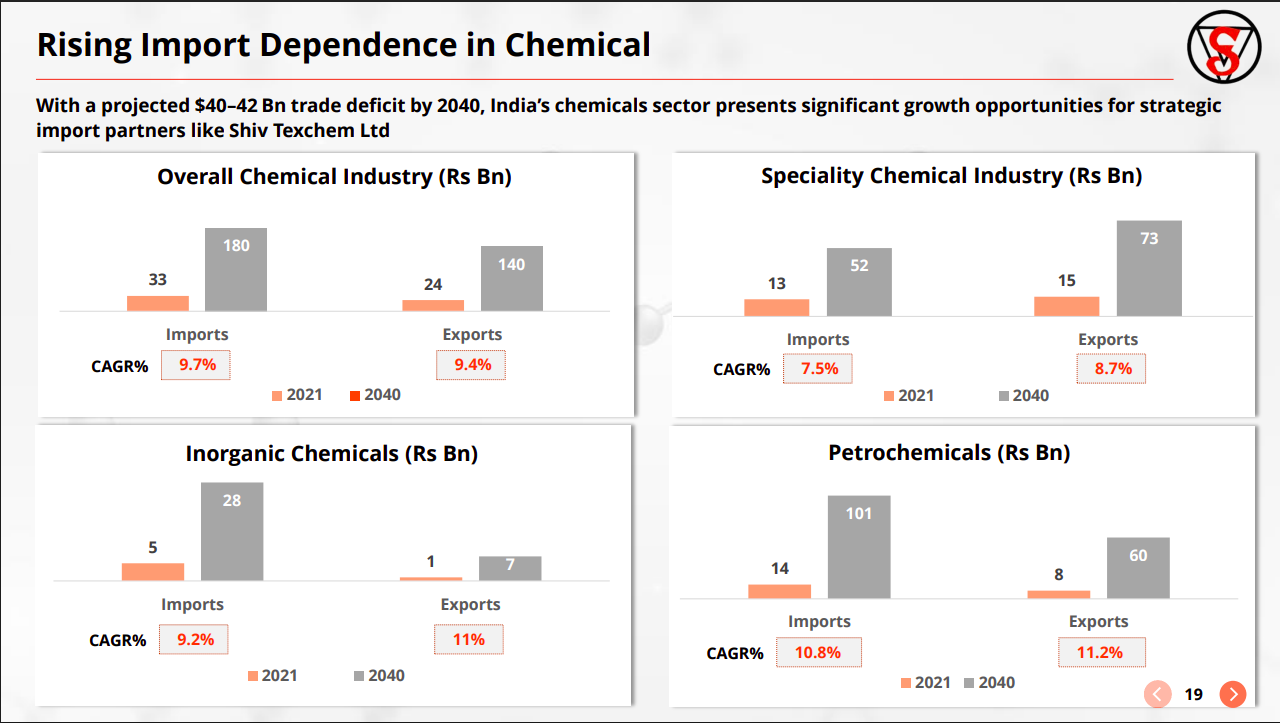 Rising Import Dependence in Chemical

With a projected $40–42 Bn trade deficit by 2040, India's chemicals sector presents significant growth opportunities for strategic import partners like Shiv Texchem Ltd

Overall Chemical Industry (Rs Bn)

33
180
24
140
Imports
Exports
CAGR%
9.7%
9.4%
2021
2040

Speciality Chemical Industry (Rs Bn)

13
52
15
73
Imports
Exports
CAGR%
7.5%
8.7%
2021
2040

Inorganic Chemicals (Rs Bn)

5
28
1
7
Imports
Exports
CAGR%
9.2%
11%
2021
2040

Petrochemicals (Rs Bn)

14
101
8
60
Imports
Exports
CAGR%
10.8%
11.2%
2021
2040

19